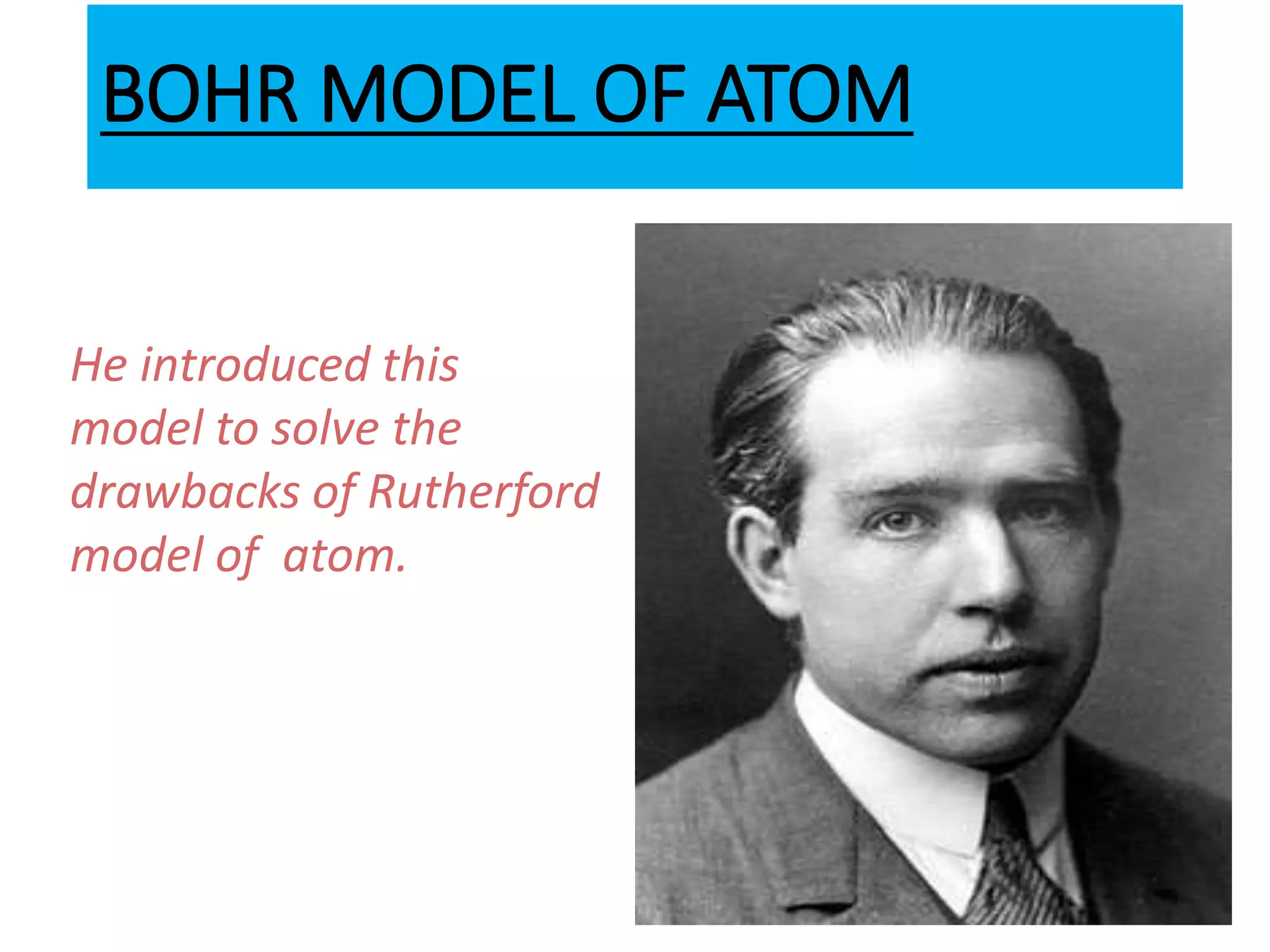 BOHR MODEL OF ATOM

He introduced this model to solve the drawbacks of Rutherford model of atom.